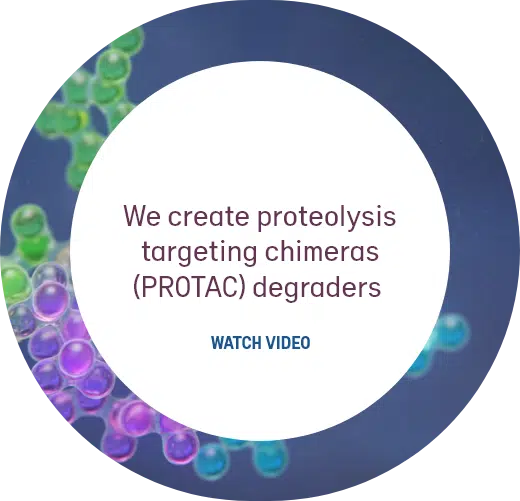 We create proteolysis targeting chimeras (PROTAC) degraders

WATCH VIDEO